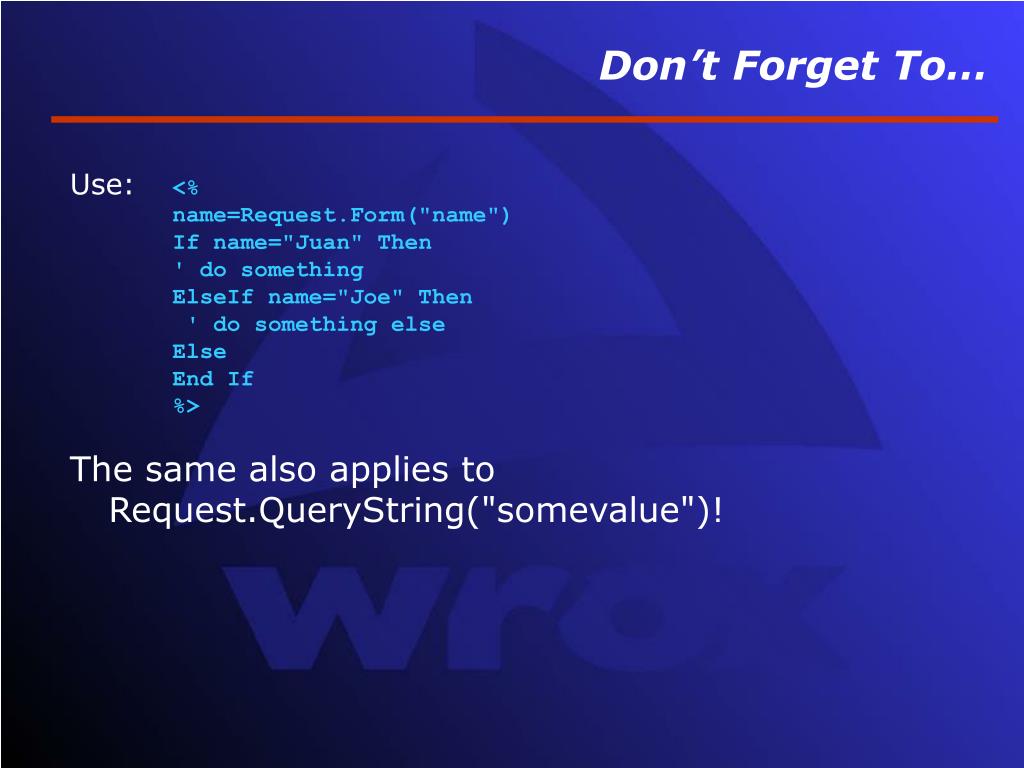 Don’t Forget To…

Use: <%
name=Request.Form("name")
If name="Juan" Then
' do something
ElseIf name="Joe" Then
' do something else
Else
End If
%>

The same also applies to Request.QueryString("somevalue")!

wrox